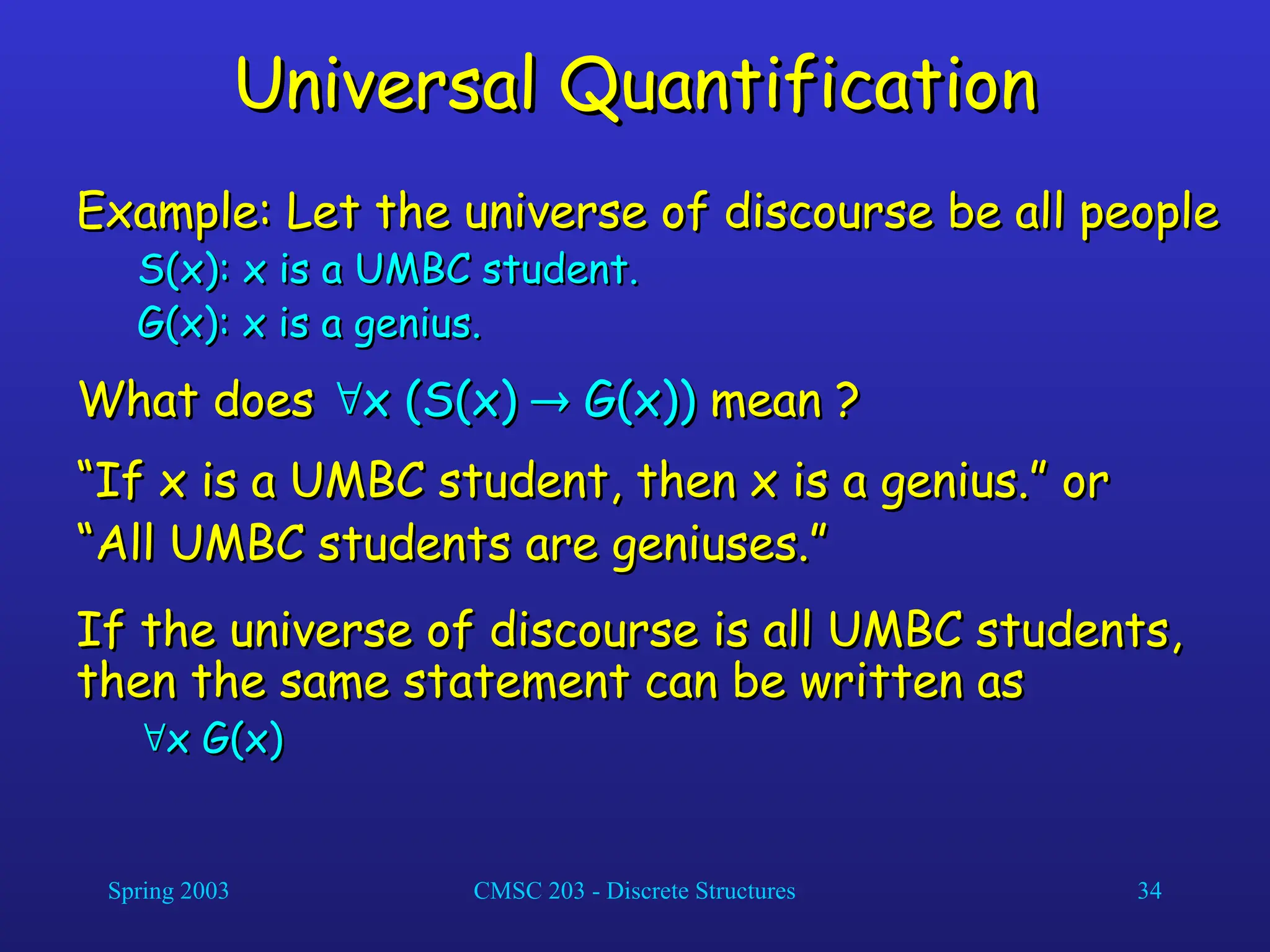 Universal Quantification

Example: Let the universe of discourse be all people

S(x): x is a UMBC student.

G(x): x is a genius.

What does $\forall x\ (S(x) \rightarrow G(x))$ mean ?

“If x is a UMBC student, then x is a genius.” or

“All UMBC students are geniuses.”

If the universe of discourse is all UMBC students, then the same statement can be written as

$\forall x\ G(x)$

Spring 2003

CMSC 203 - Discrete Structures

34